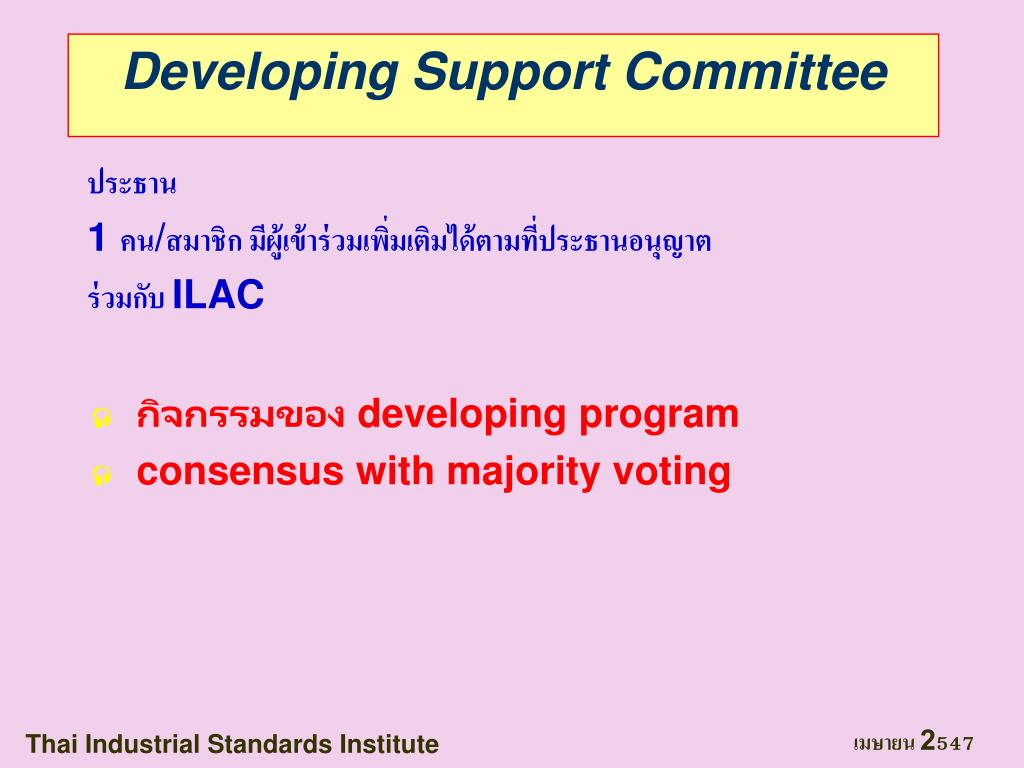 Developing Support Committee

ประธาน

1 คน/สมาชิก มีผู้เข้าร่วมเพิ่มเติมได้ตามที่ประธานอนุญาต

ร่วมกับ ILAC

กิจกรรมของ developing program

consensus with majority voting

Thai Industrial Standards Institute

เมษายน 2547